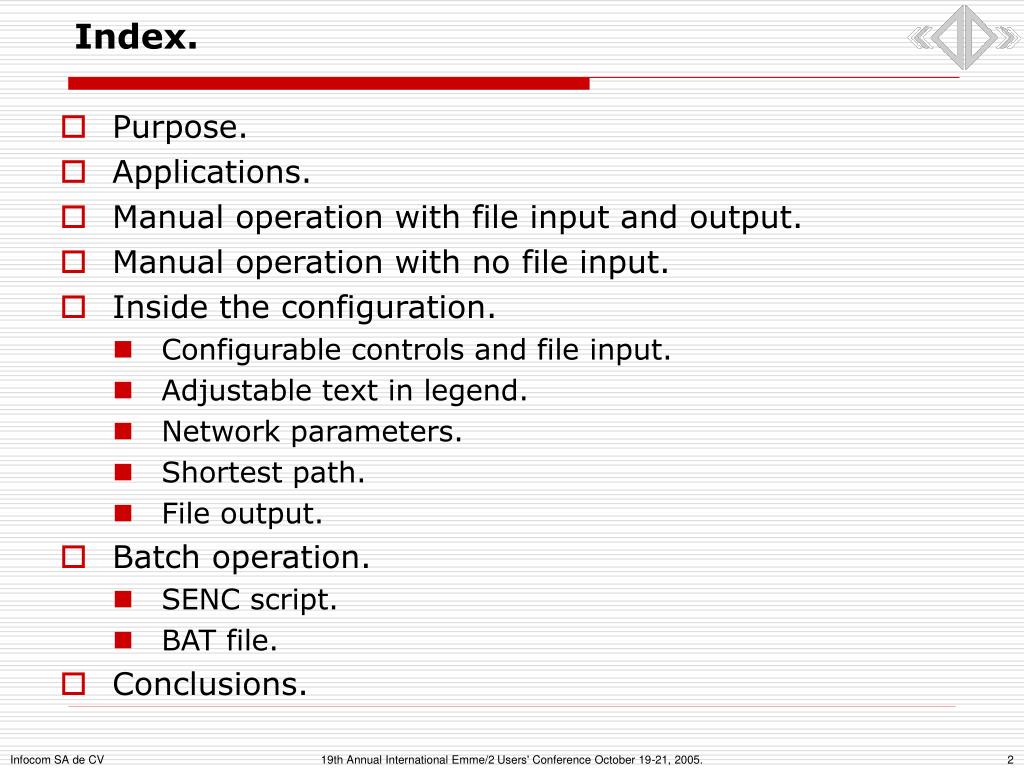 Index.

Purpose.
Applications.
Manual operation with file input and output.
Manual operation with no file input.
Inside the configuration.
Configurable controls and file input.
Adjustable text in legend.
Network parameters.
Shortest path.
File output.
Batch operation.
SENC script.
BAT file.
Conclusions.

Infocom SA de CV 19th Annual International Emme/2 Users' Conference October 19-21, 2005. 2